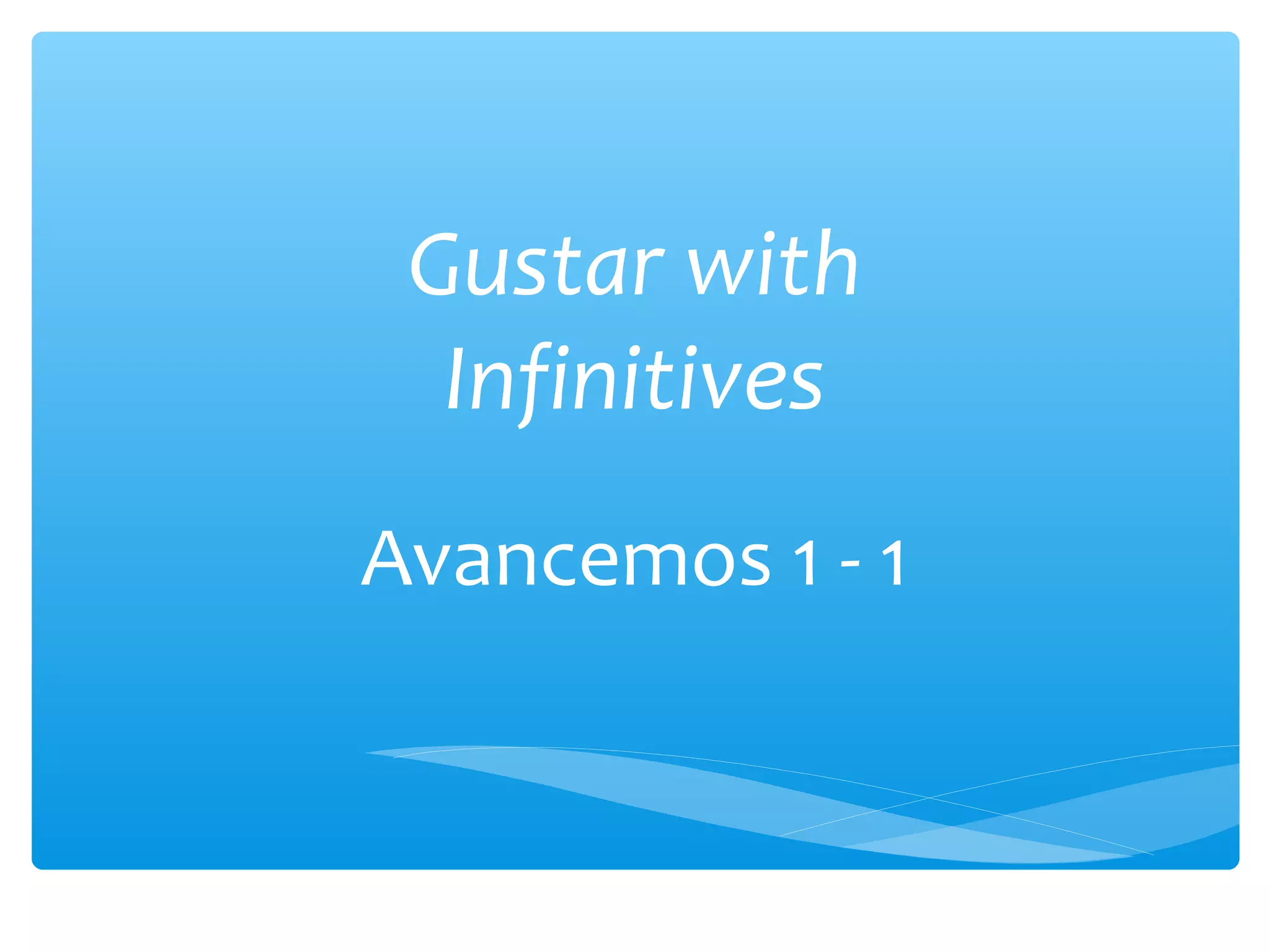 Gustar with Infinitives

Avancemos 1 - 1